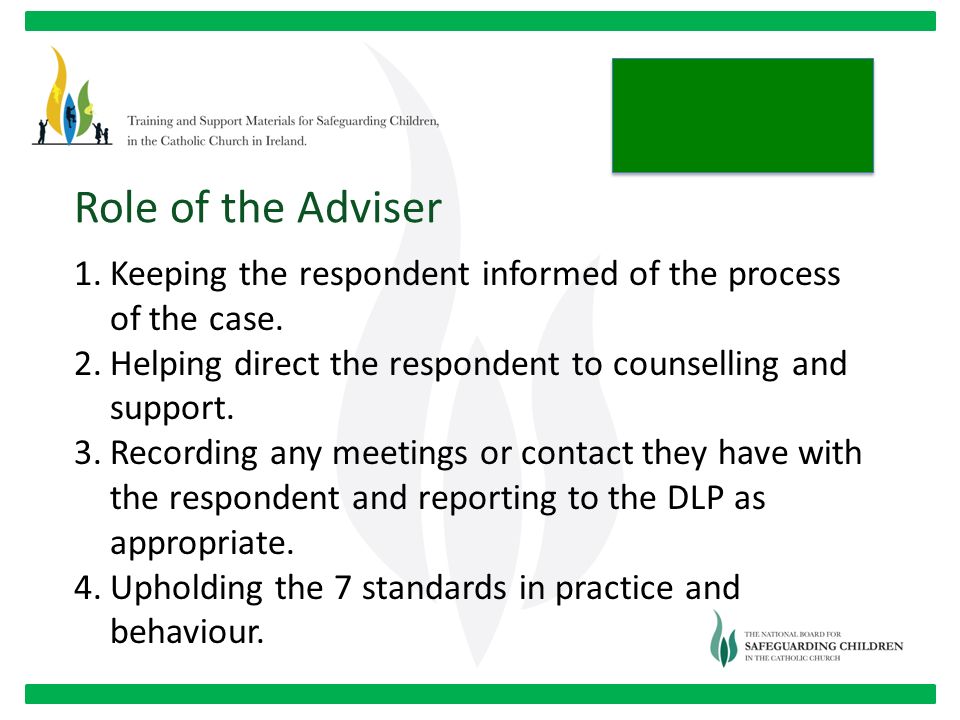 Training and Support Materials for Safeguarding Children, in the Catholic Church in Ireland.

Role of the Adviser

1. Keeping the respondent informed of the process of the case.
2. Helping direct the respondent to counselling and support.
3. Recording any meetings or contact they have with the respondent and reporting to the DLP as appropriate.
4. Upholding the 7 standards in practice and behaviour.

THE NATIONAL BOARD FOR SAFEGUARDING CHILDREN IN THE CATHOLIC CHURCH